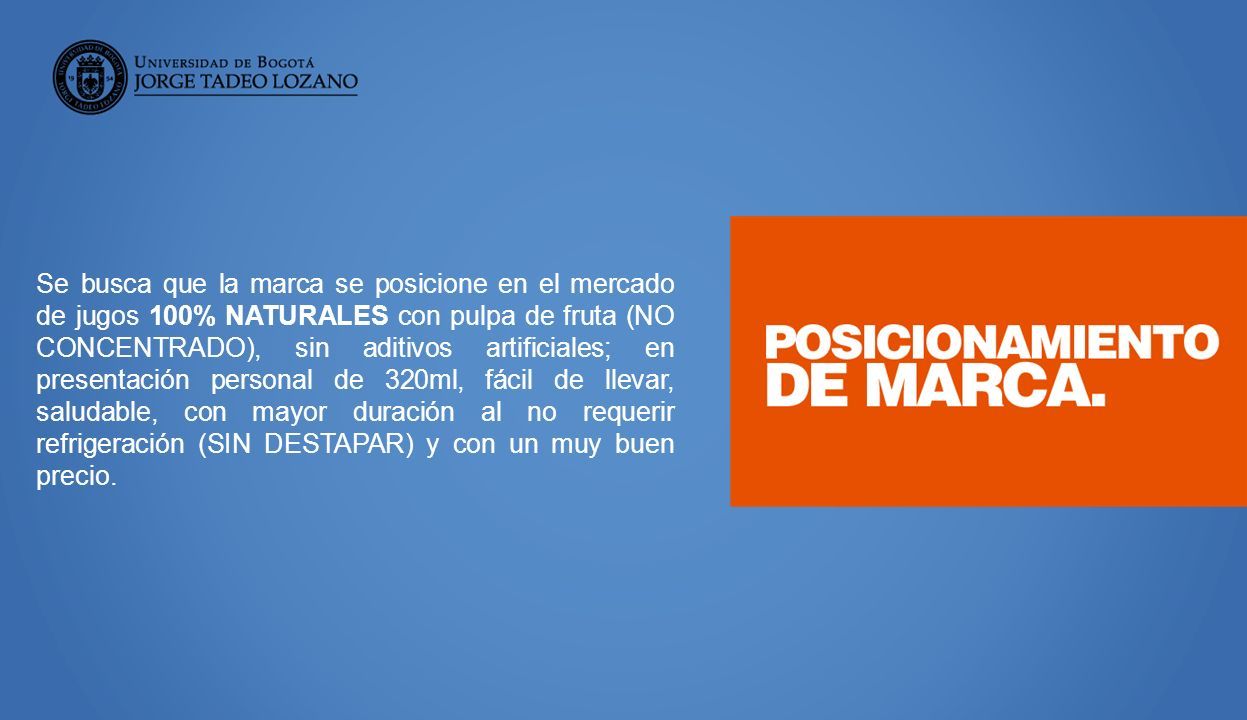 UNIVERSIDAD DE BOGOTÁ
JORGE TADEO LOZANO

Se busca que la marca se posicione en el mercado de jugos 100% NATURALES con pulpa de fruta (NO CONCENTRADO), sin aditivos artificiales; en presentación personal de 320ml, fácil de llevar, saludable, con mayor duración al no requerir refrigeración (SIN DESTAPAR) y con un muy buen precio.

POSICIONAMIENTO DE MARCA.